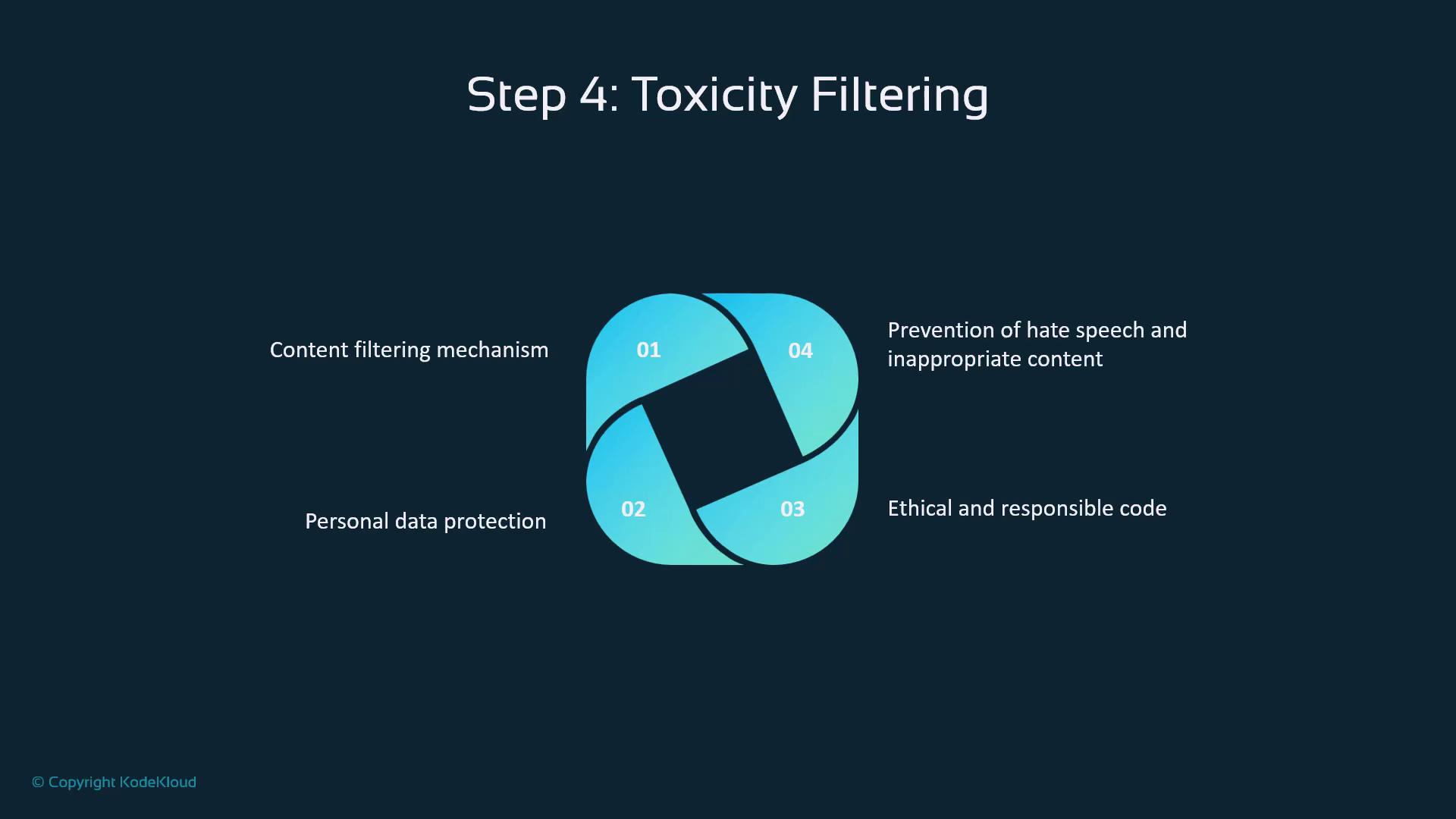 Step 4: Toxicity Filtering

Content filtering mechanism

01

04

Prevention of hate speech and inappropriate content

Personal data protection

02

03

Ethical and responsible code

© Copyright KodeKloud